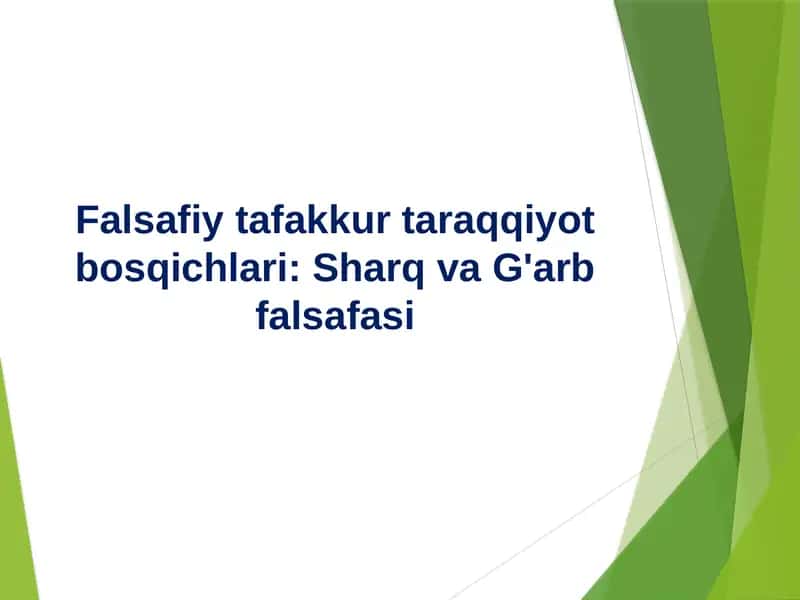 Falsafiy tafakkur taraqqiyot bosqichlari: Sharq va G'arb falsafasi